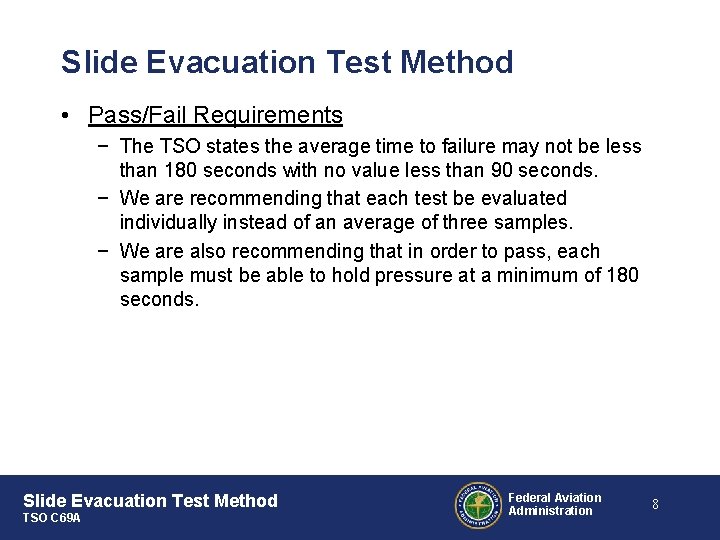 Slide Evacuation Test Method

• Pass/Fail Requirements

− The TSO states the average time to failure may not be less than 180 seconds with no value less than 90 seconds.

− We are recommending that each test be evaluated individually instead of an average of three samples.

− We are also recommending that in order to pass, each sample must be able to hold pressure at a minimum of 180 seconds.

Slide Evacuation Test Method
TSO C69A

FEDERAL AVIATION ADMINISTRATION

Federal Aviation Administration

8